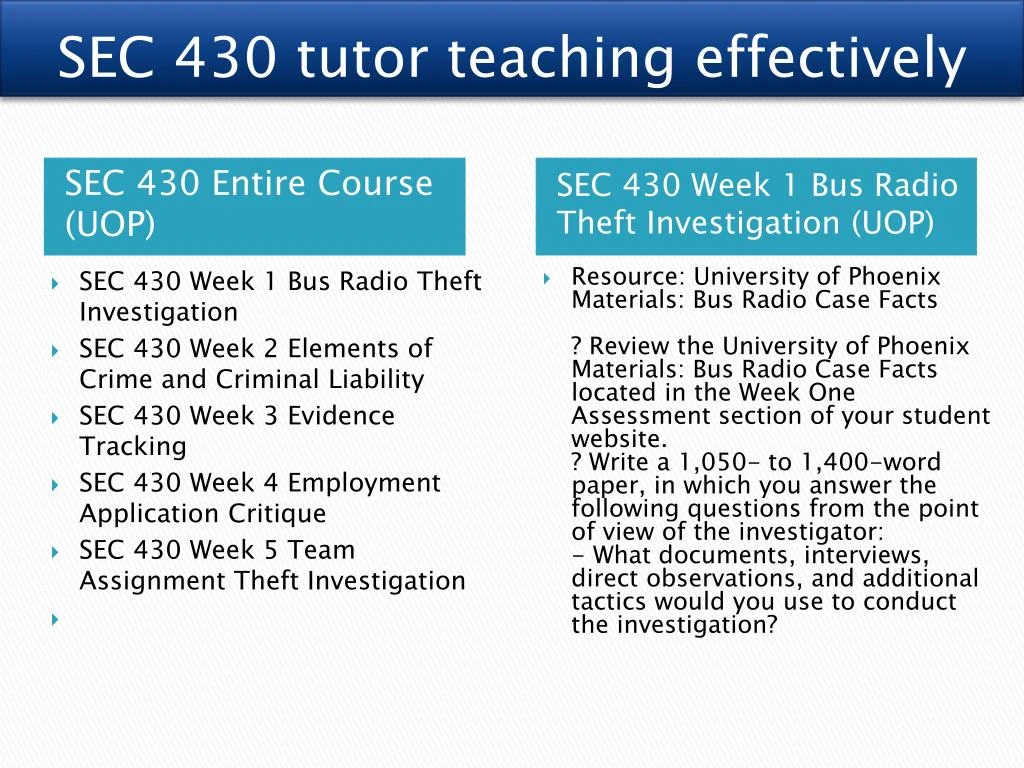 SEC 430 tutor teaching effectively

SEC 430 Entire Course (UOP)

SEC 430 Week 1 Bus Radio Theft Investigation

SEC 430 Week 2 Elements of Crime and Criminal Liability

SEC 430 Week 3 Evidence Tracking

SEC 430 Week 4 Employment Application Critique

SEC 430 Week 5 Team Assignment Theft Investigation

SEC 430 Week 1 Bus Radio Theft Investigation (UOP)

Resource: University of Phoenix Materials: Bus Radio Case Facts

? Review the University of Phoenix Materials: Bus Radio Case Facts located in the Week One Assessment section of your student website.
? Write a 1,050- to 1,400-word paper, in which you answer the following questions from the point of view of the investigator:
- What documents, interviews, direct observations, and additional tactics would you use to conduct the investigation?